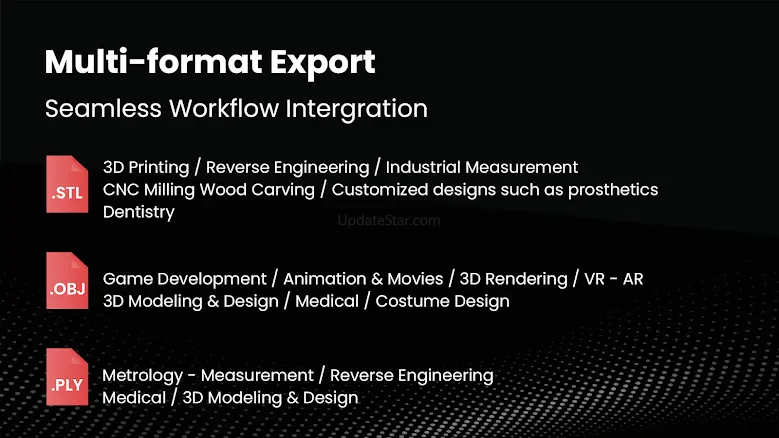 Multi-format Export

Seamless Workflow Intergration

.STL

3D Printing / Reverse Engineering / Industrial Measurement
CNC Milling Wood Carving / Customized designs such as prosthetics
Dentistry

UpdateStar.com

.OBJ

Game Development / Animation & Movies / 3D Rendering / VR - AR
3D Modeling & Design / Medical / Costume Design

.PLY

Metrology - Measurement / Reverse Engineering
Medical / 3D Modeling & Design